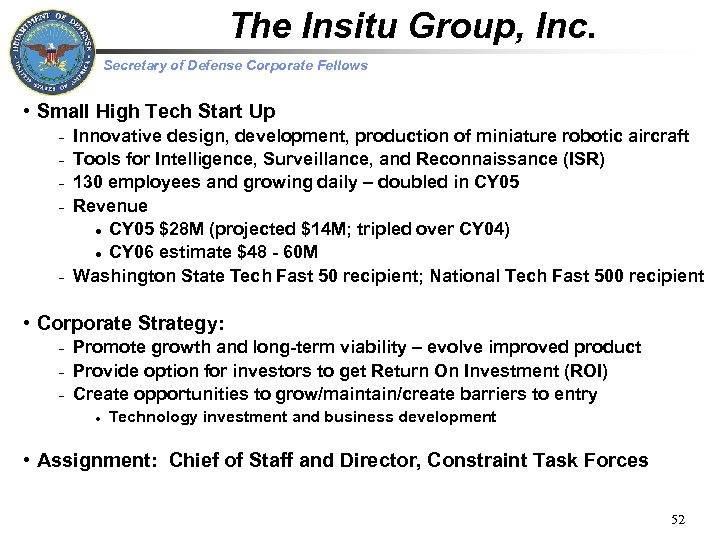 DEPARTMENT OF DEFENSE
UNITED STATES OF AMERICA

The Insitu Group, Inc.

Secretary of Defense Corporate Fellows

• Small High Tech Start Up
- Innovative design, development, production of miniature robotic aircraft
- Tools for Intelligence, Surveillance, and Reconnaissance (ISR)
- 130 employees and growing daily – doubled in CY05
- Revenue
• CY05 \$28M (projected \$14M; tripled over CY04)
• CY06 estimate \$48 - 60M
- Washington State Tech Fast 50 recipient; National Tech Fast 500 recipient

• Corporate Strategy:
- Promote growth and long-term viability – evolve improved product
- Provide option for investors to get Return On Investment (ROI)
- Create opportunities to grow/maintain/create barriers to entry
• Technology investment and business development

• Assignment: Chief of Staff and Director, Constraint Task Forces

52